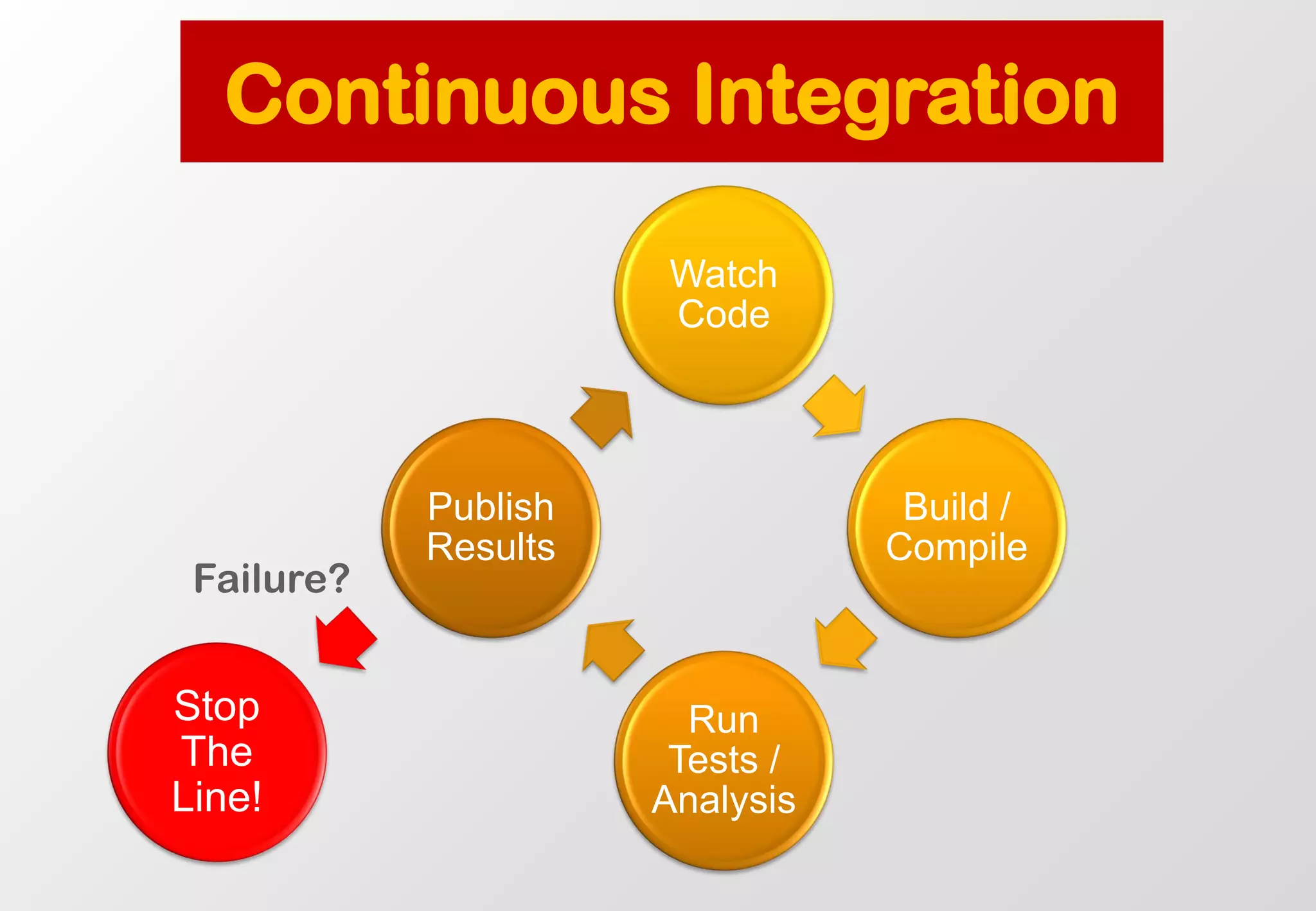 Continuous Integration

Watch Code

Build / Compile

Run Tests / Analysis

Publish Results

Failure?

Stop The Line!